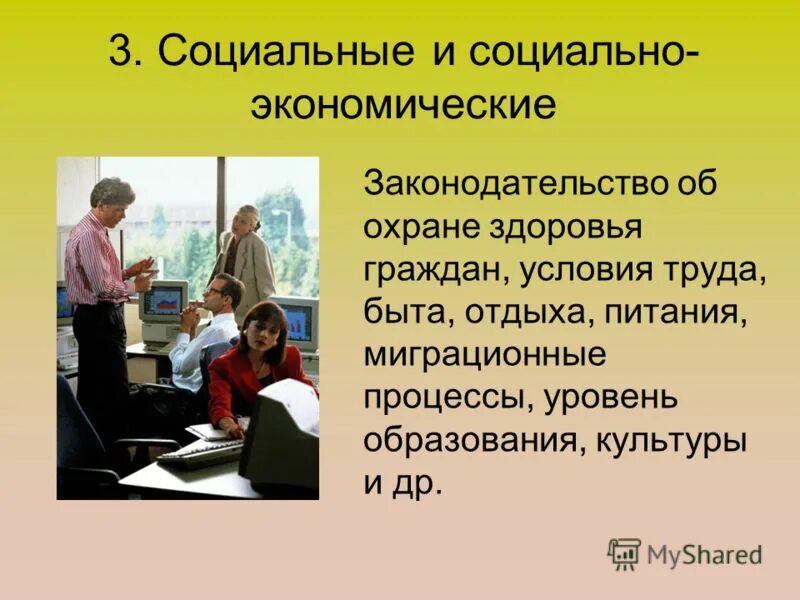 3. Социальные и социально-экономические

Законодательство об охране здоровья граждан, условия труда, быта, отдыха, питания, миграционные процессы, уровень образования, культуры и др.

MyShared